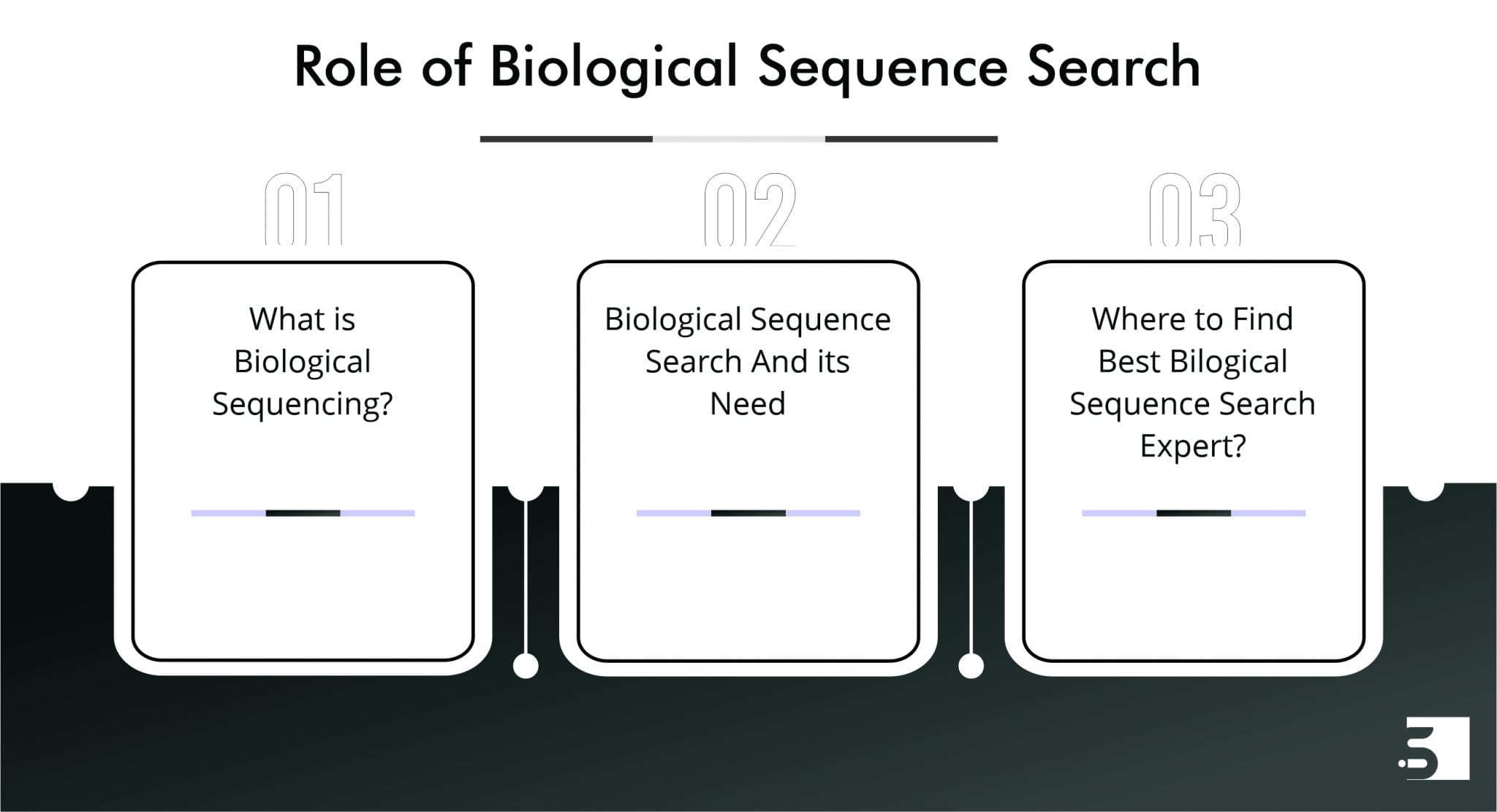 Role of Biological Sequence Search

01

What is Biological Sequencing?

02

Biological Sequence Search And its Need

03

Where to Find Best Bilogical Sequence Search Expert?